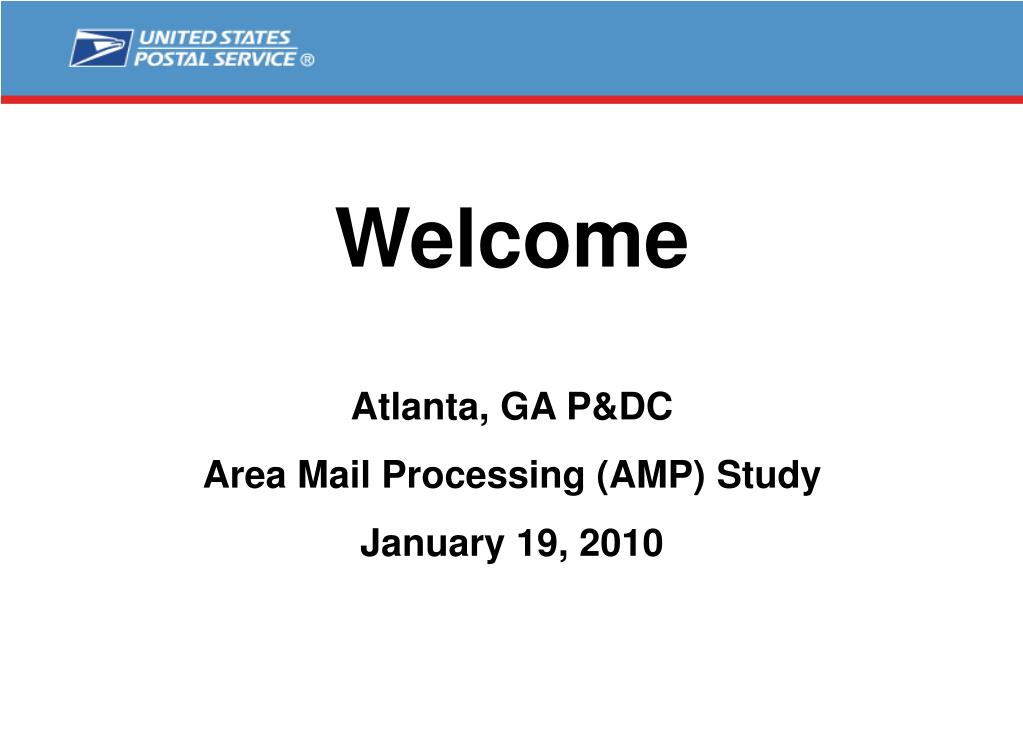 UNITED STATES POSTAL SERVICE ®

Welcome

Atlanta, GA P&DC

Area Mail Processing (AMP) Study

January 19, 2010